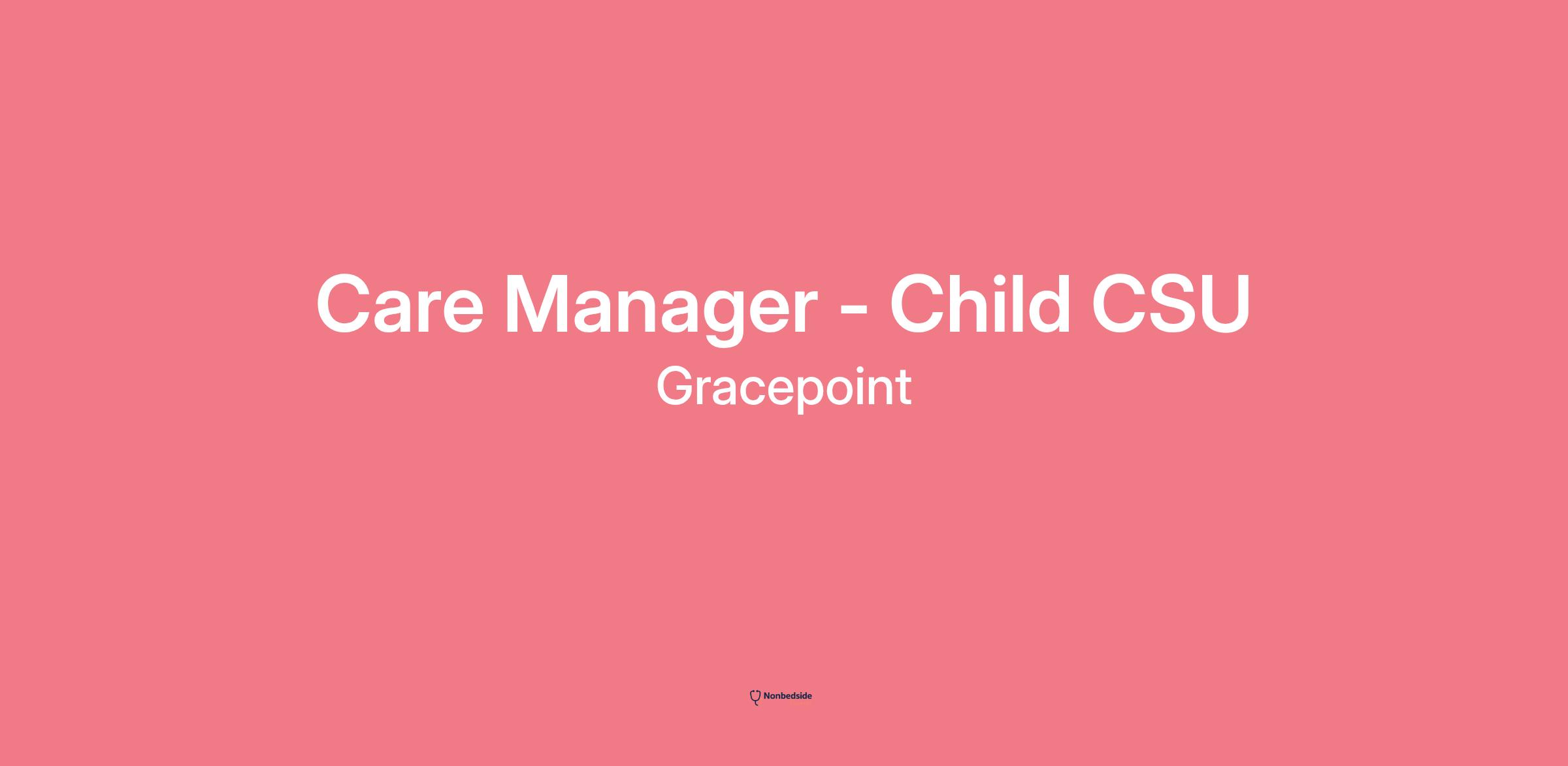 Care Manager - Child CSU
Gracepoint

Nonbedside